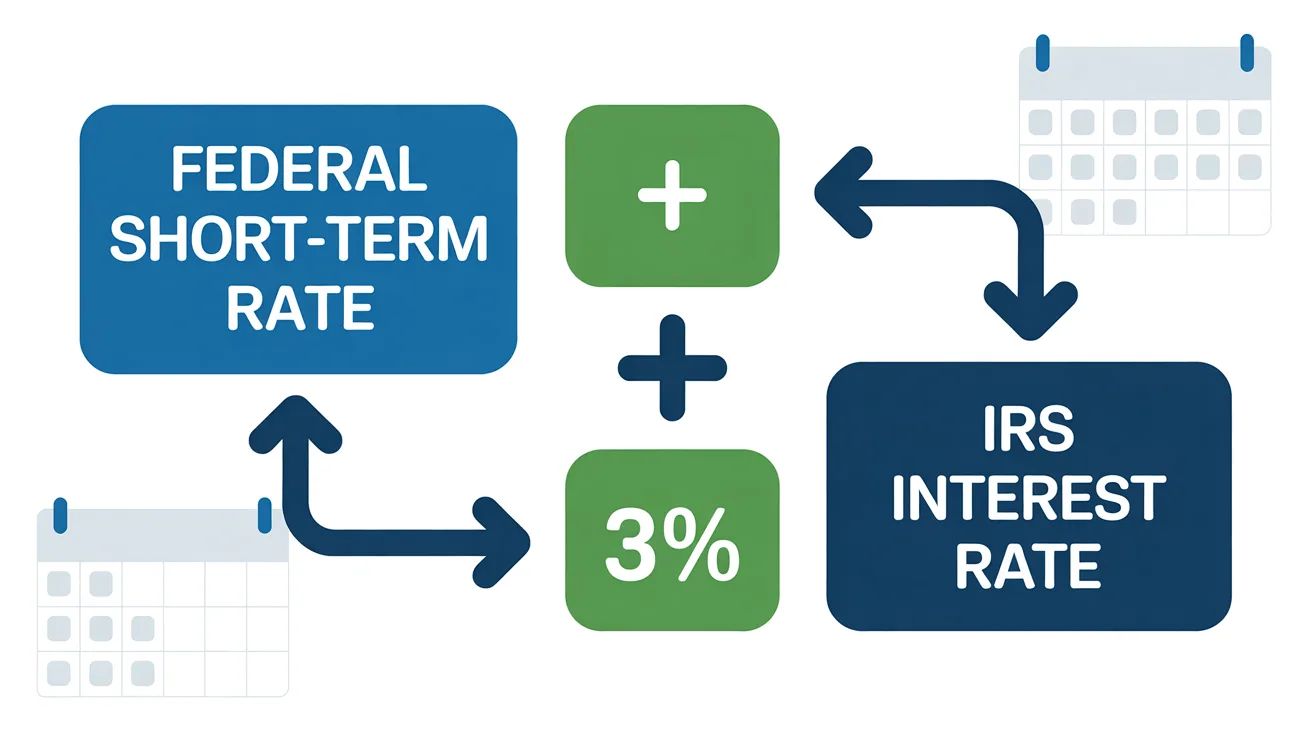 FEDERAL SHORT-TERM RATE

+

+

3%

IRS INTEREST RATE